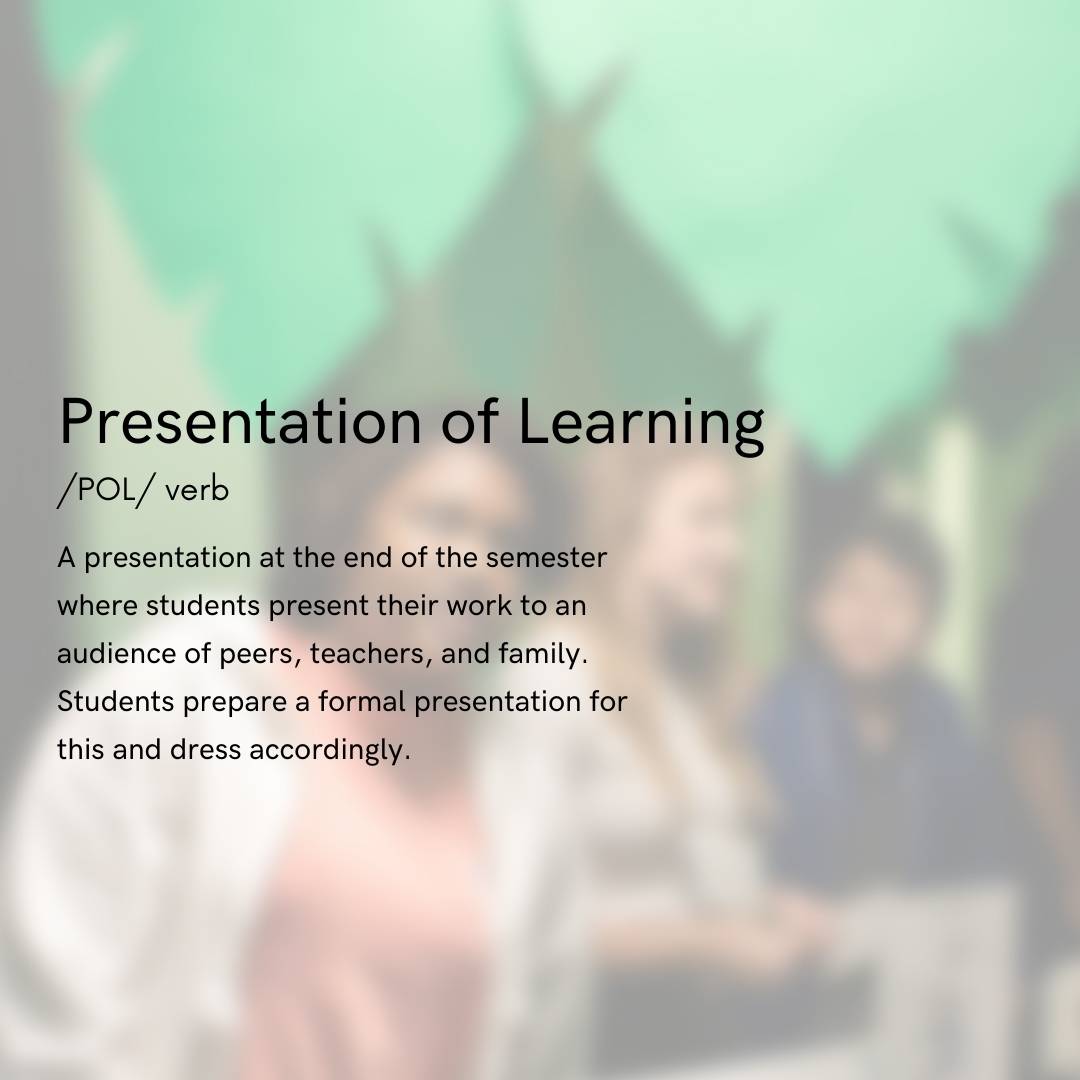 Presentation of Learning
/POL/ verb

A presentation at the end of the semester where students present their work to an audience of peers, teachers, and family. Students prepare a formal presentation for this and dress accordingly.